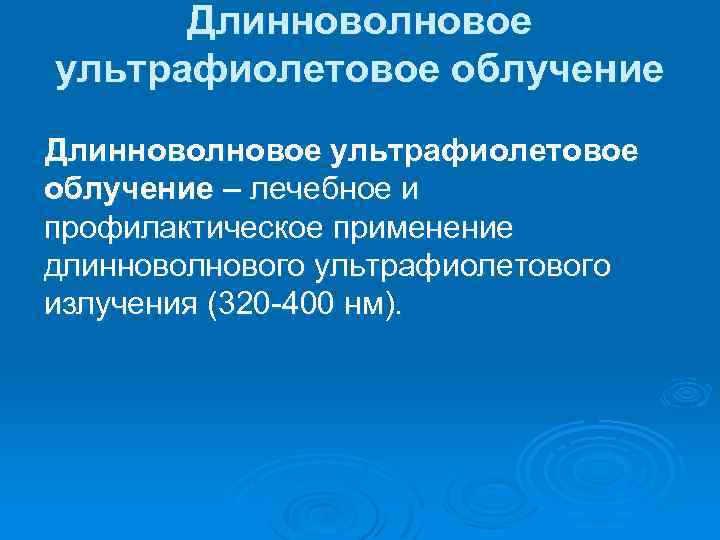 Длинноволновое ультрафиолетовое облучение

Длинноволновое ультрафиолетовое облучение – лечебное и профилактическое применение длинноволнового ультрафиолетового излучения (320-400 нм).